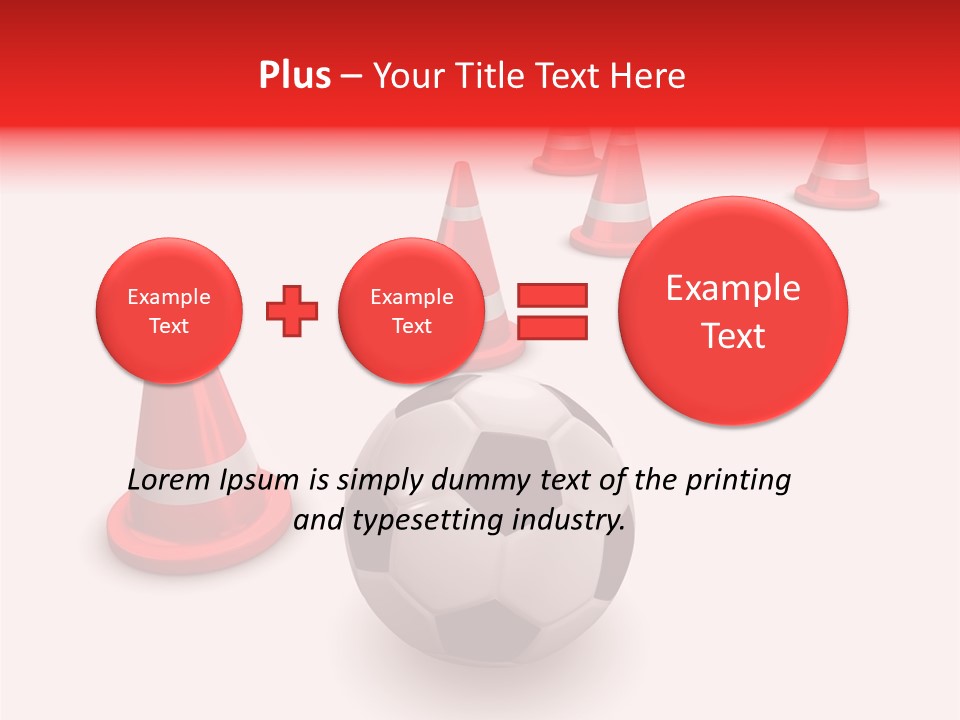 Plus – Your Title Text Here

Example Text

Example Text

Example Text

Lorem Ipsum is simply dummy text of the printing and typesetting industry.